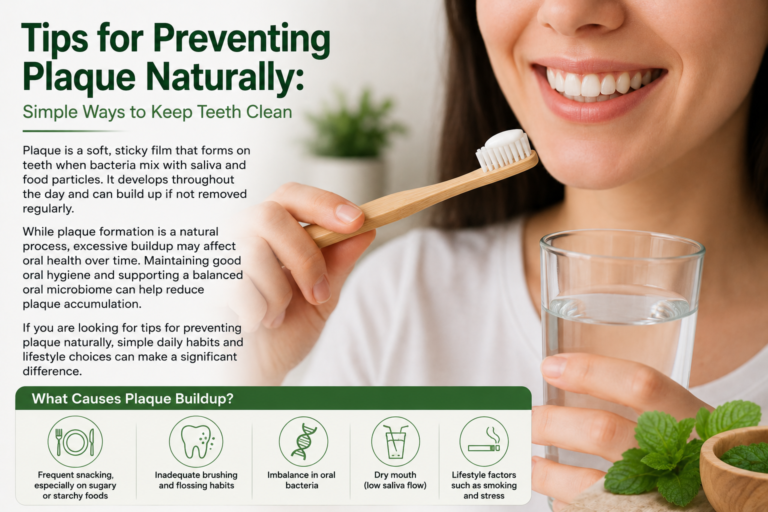 Tips for Preventing Plaque Naturally:

Simple Ways to Keep Teeth Clean

Plaque is a soft, sticky film that forms on teeth when bacteria mix with saliva and food particles. It develops throughout the day and can build up if not removed regularly.

While plaque formation is a natural process, excessive buildup may affect oral health over time. Maintaining good oral hygiene and supporting a balanced oral microbiome can help reduce plaque accumulation.

If you are looking for tips for preventing plaque naturally, simple daily habits and lifestyle choices can make a significant difference.

What Causes Plaque Buildup?

Frequent snacking, especially on sugary or starchy foods

Inadequate brushing and flossing habits

Imbalance in oral bacteria

Dry mouth (low saliva flow)

Lifestyle factors such as smoking and stress